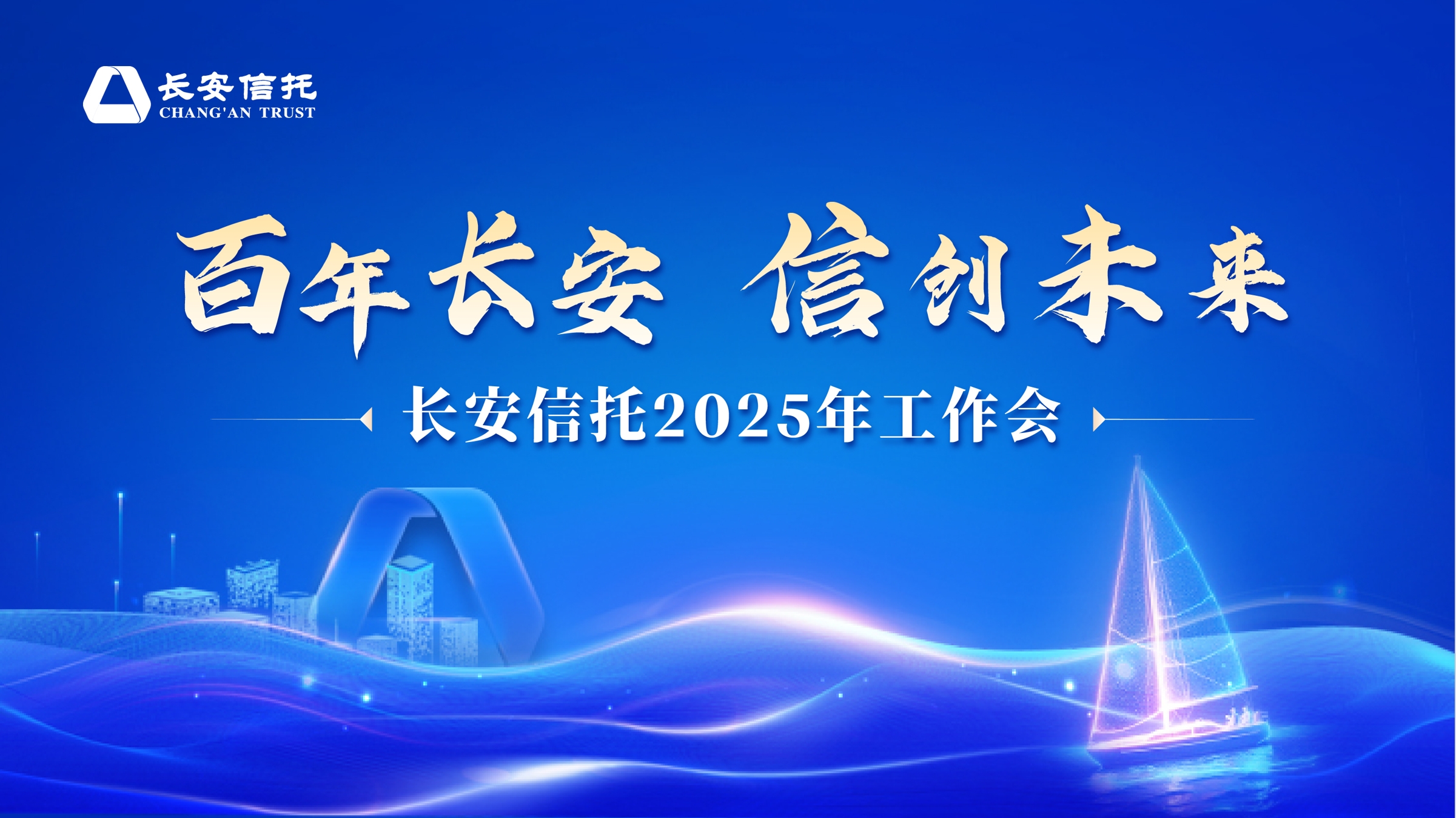 长安信托
CHANG'AN TRUST

百年长安 信创未来

长安信托2025年工作会